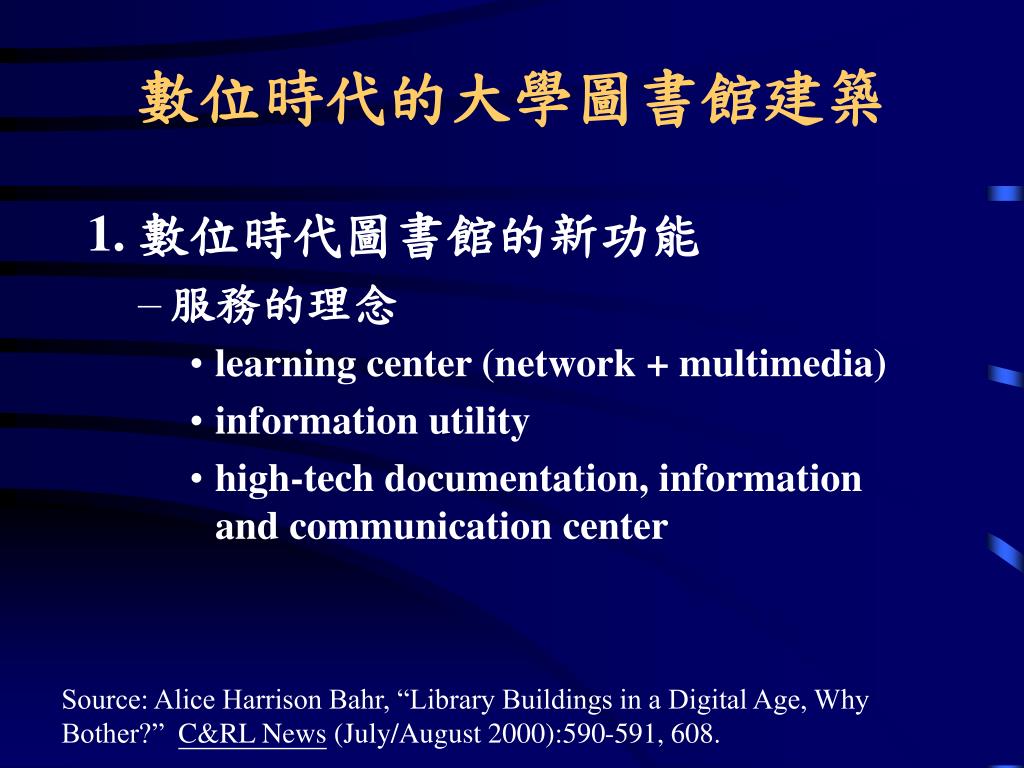 數位時代的大學圖書館建築

1. 數位時代圖書館的新功能

– 服務的理念

• learning center (network + multimedia)

• information utility

• high-tech documentation, information and communication center

Source: Alice Harrison Bahr, “Library Buildings in a Digital Age, Why Bother?” C&RL News (July/August 2000):590-591, 608.